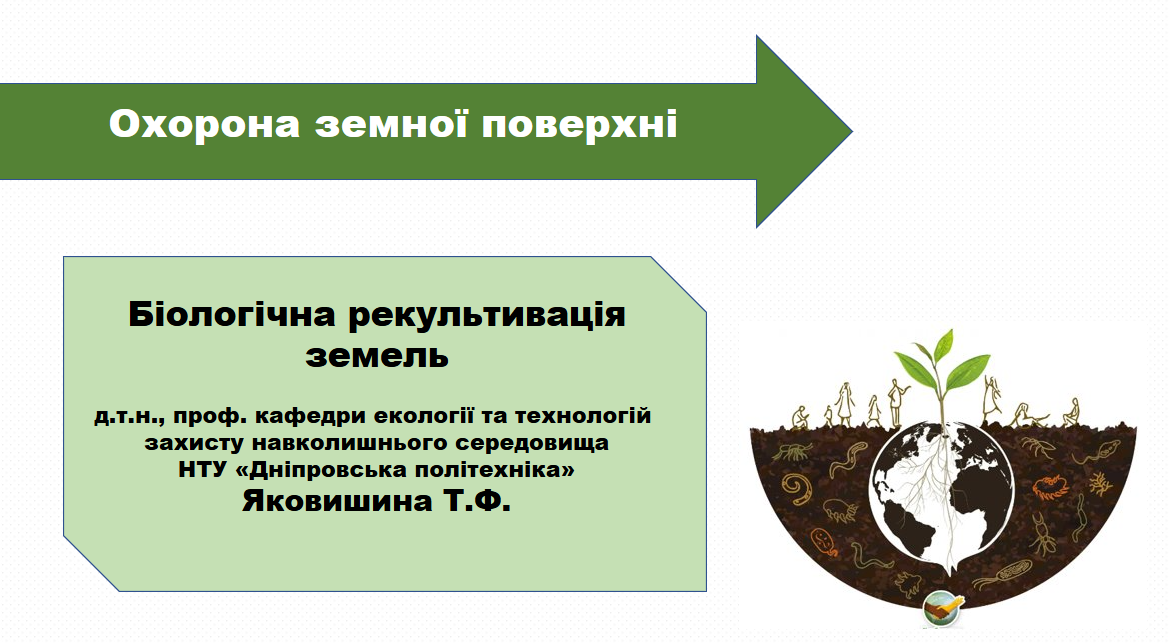 Охорона земної поверхні

Біологічна рекультивація земель

д.т.н., проф. кафедри екології та технологій захисту навколишнього середовища НТУ «Дніпровська політехніка»
Яковишина Т.Ф.